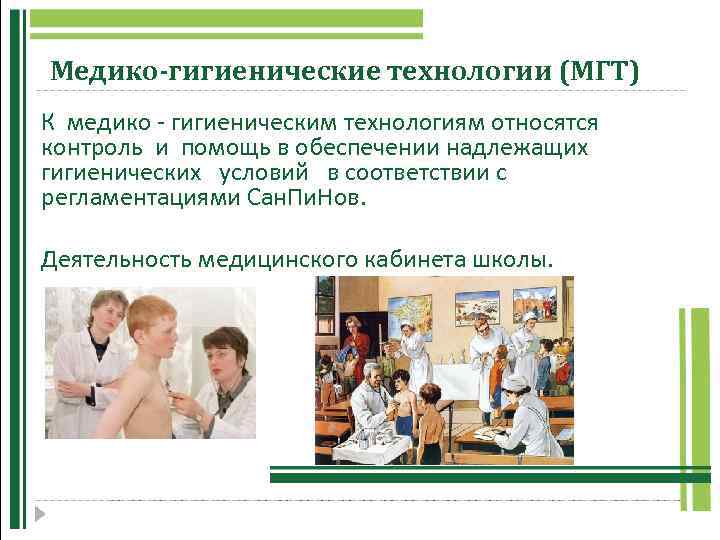 Медико-гигиенические технологии (МГТ)

К медико - гигиеническим технологиям относятся контроль и помощь в обеспечении надлежащих гигиенических условий в соответствии с регламентациями СанПиНов.

Деятельность медицинского кабинета школы.